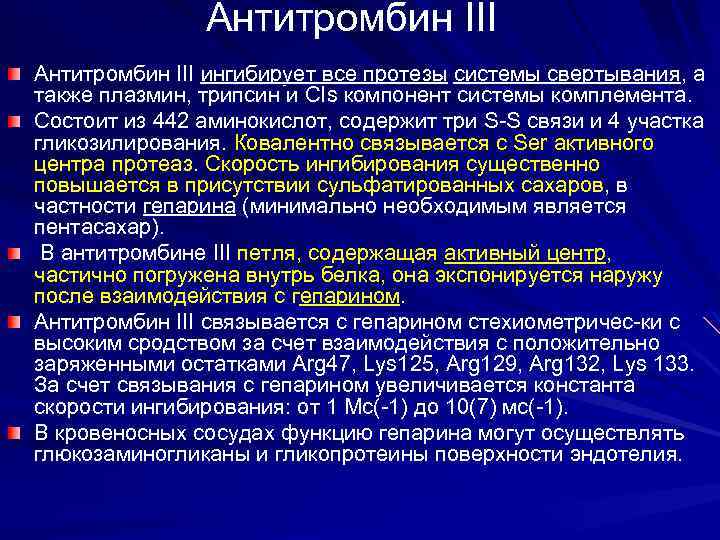 Антитромбин III

Антитромбин III ингибирует все протезы системы свертывания, а также плазмин, трипсин и CIs компонент системы комплемента.

Состоит из 442 аминокислот, содержит три S-S связи и 4 участка гликозилирования. Ковалентно связывается с Ser активного центра протеаз. Скорость ингибирования существенно повышается в присутствии сульфатированных сахаров, в частности гепарина (минимально необходимым является пентасахар).

В антитромбине III петля, содержащая активный центр, частично погружена внутрь белка, она экспонируется наружу после взаимодействия с гепарином.

Антитромбин III связывается с гепарином стехиометричес-ки с высоким сродством за счет взаимодействия с положительно заряженными остатками Arg47, Lys125, Arg129, Arg132, Lys 133. За счет связывания с гепарином увеличивается константа скорости ингибирования: от 1 Мс(-1) до 10(7) мс(-1).

В кровеносных сосудах функцию гепарина могут осуществлять глюкозаминогликаны и гликопротеины поверхности эндотелия.